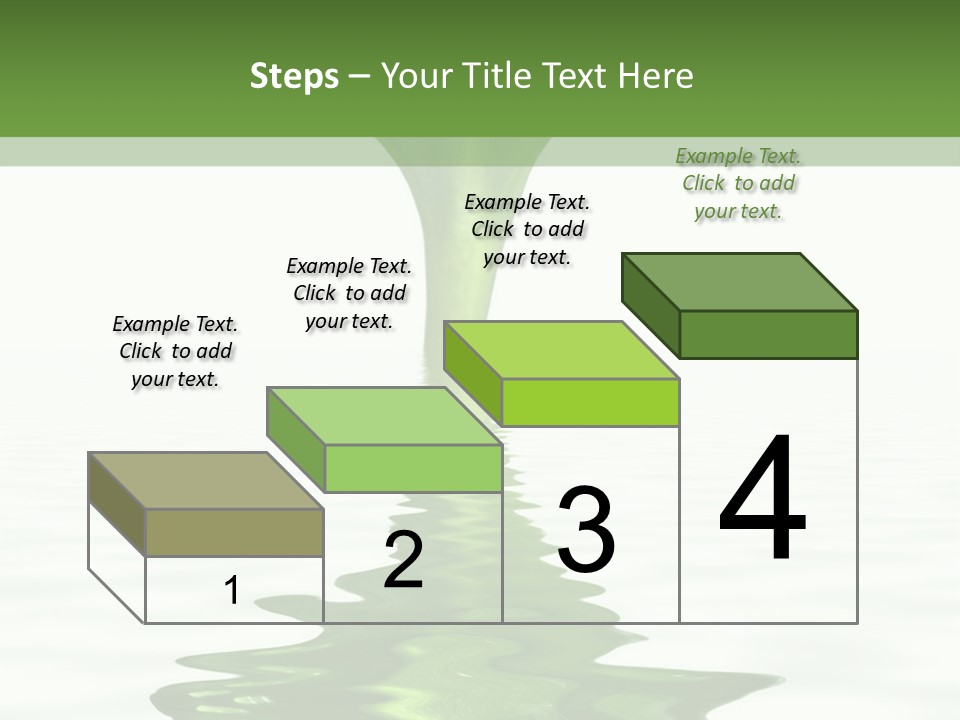 Steps – Your Title Text Here

Example Text. Click to add your text.

Example Text. Click to add your text.

Example Text. Click to add your text.

Example Text. Click to add your text.

1

2

3

4